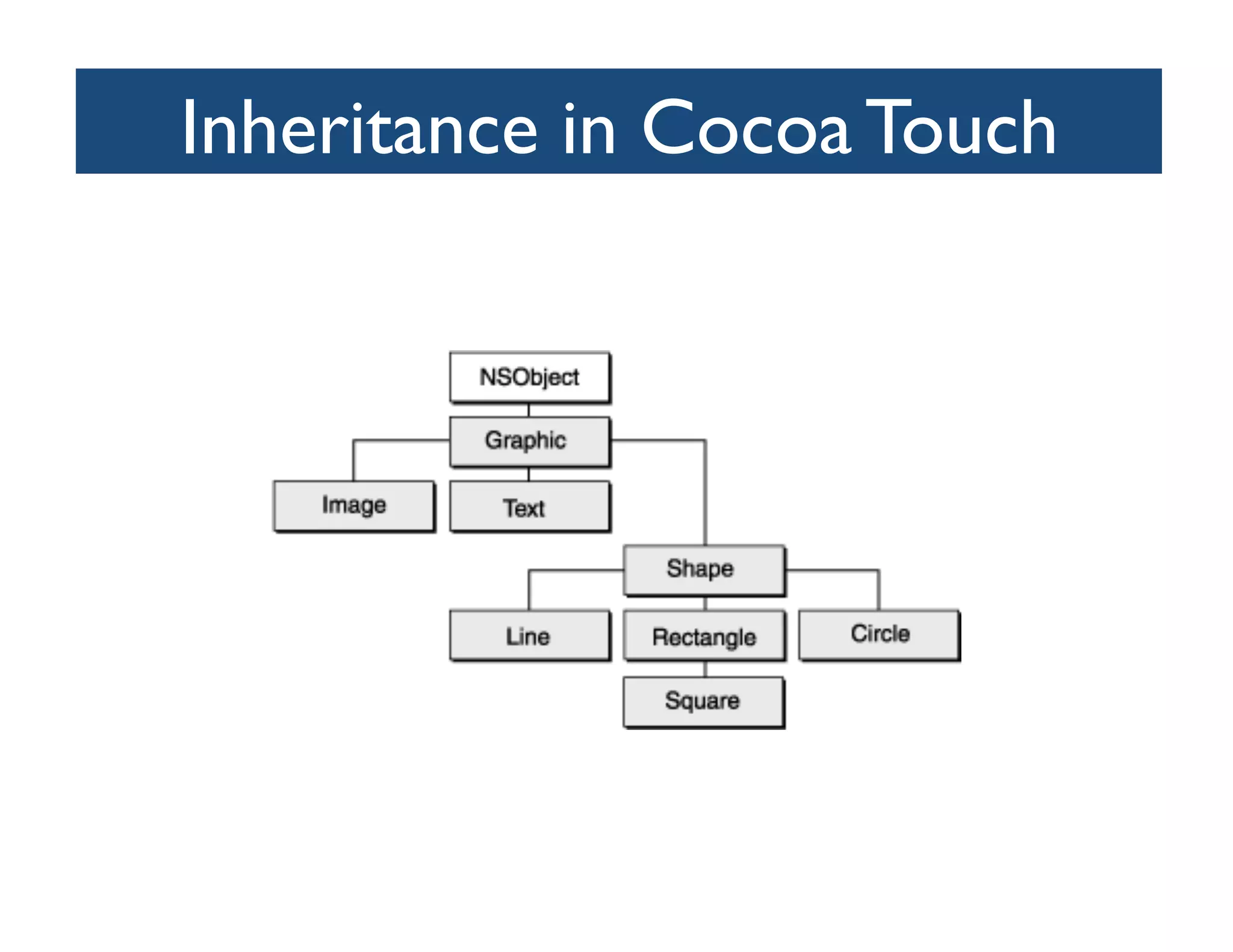 Inheritance in Cocoa Touch

NSObject
Graphic
Image
Text
Shape
Line
Rectangle
Circle
Square